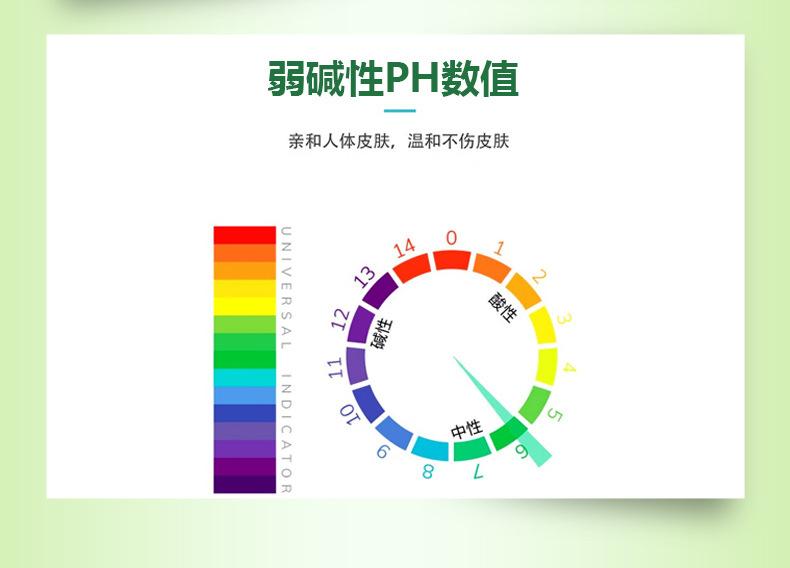 弱碱性PH数值

亲和人体皮肤，温和不伤皮肤

UNIVERSAL INDICATOR

0 1 2 3 4 5 6 7 8 9 10 11 12 13 14

酸性

中性

碱性